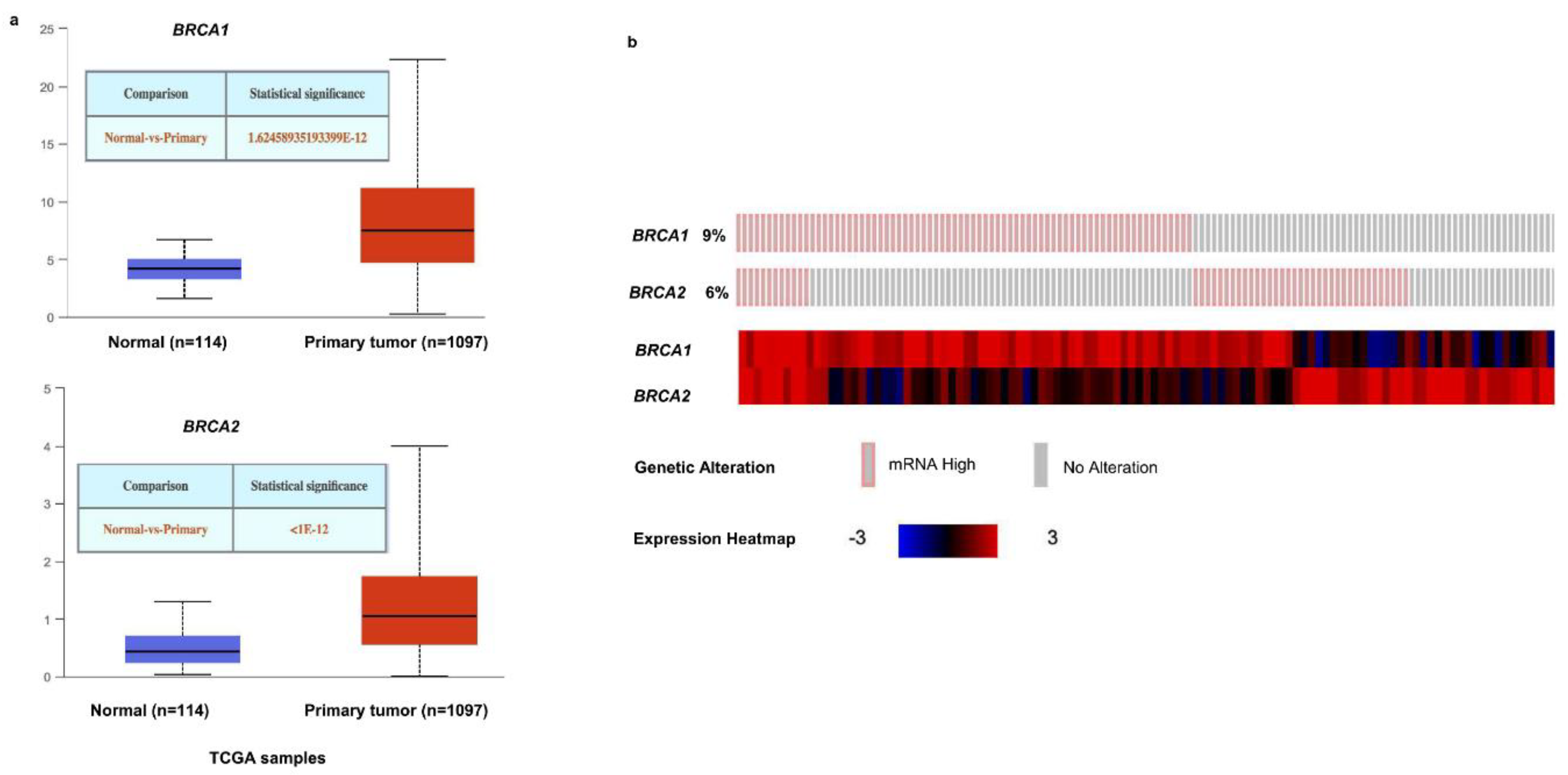 a

BRCA1

25
20
15
10
5
0

| Comparison | Statistical significance |
|---|---|
| Normal-vs-Primary | 1.62458935193399E-12 |

Normal (n=114)
Primary tumor (n=1097)

BRCA2

5
4
3
2
1
0

| Comparison | Statistical significance |
|---|---|
| Normal-vs-Primary | <1E-12 |

Normal (n=114)
Primary tumor (n=1097)

TCGA samples

b

BRCA1 9%
BRCA2 6%
BRCA1
BRCA2

Genetic Alteration
mRNA High
No Alteration

Expression Heatmap
-3
3